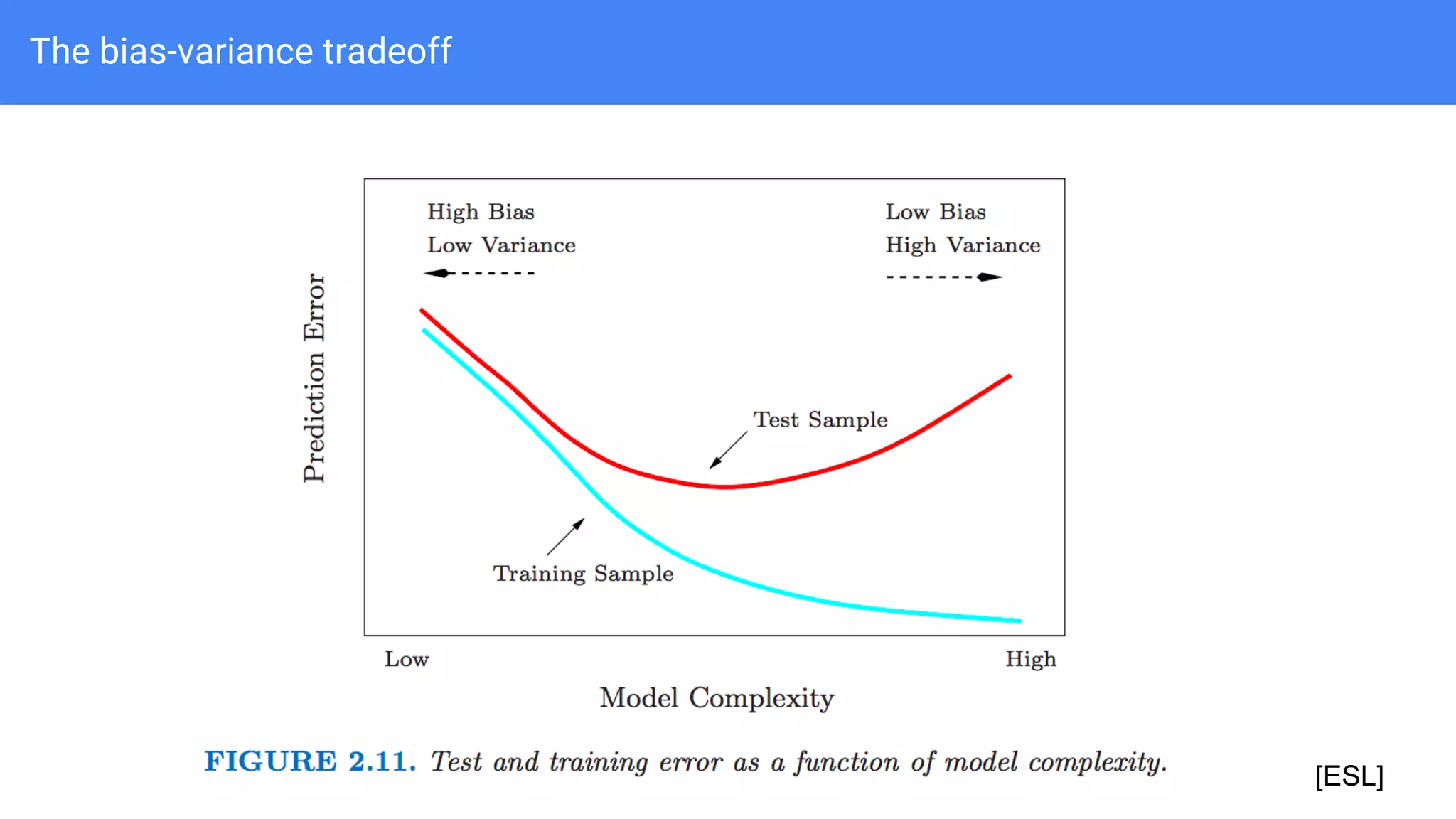 The bias-variance tradeoff

High Bias
Low Variance

Low Bias
High Variance

Prediction Error

Test Sample

Training Sample

Low

High

Model Complexity

FIGURE 2.11. Test and training error as a function of model complexity.

[ESL]